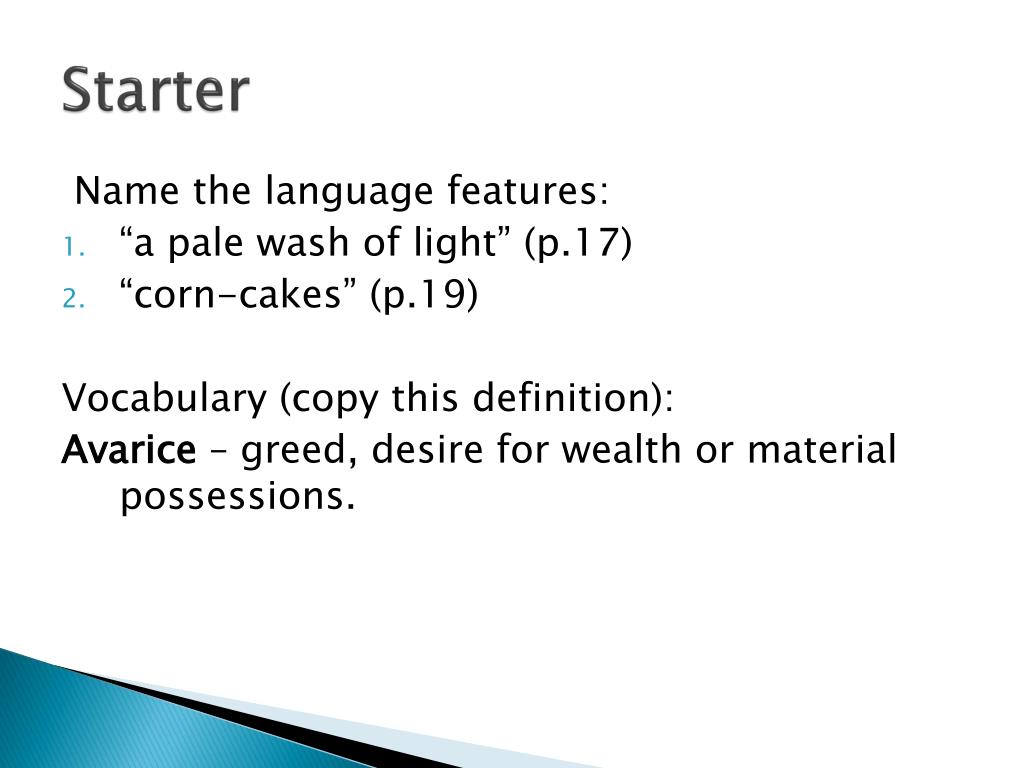 Starter

Name the language features:
1. “a pale wash of light” (p.17)
2. “corn-cakes” (p.19)

Vocabulary (copy this definition):
Avarice – greed, desire for wealth or material possessions.